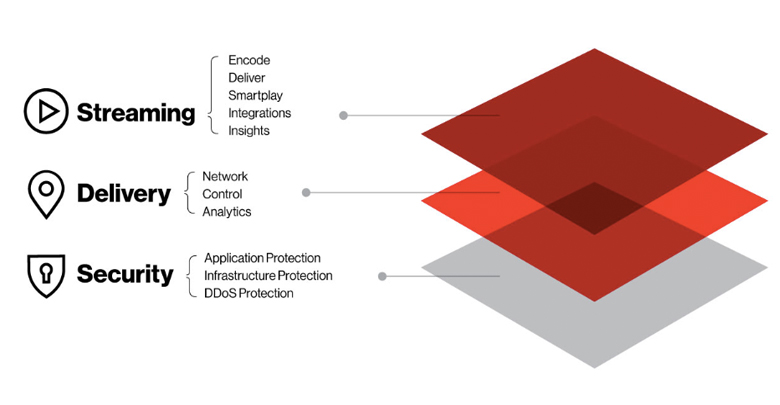 Streaming
Encode
Deliver
Smartplay
Integrations
Insights

Delivery
Network
Control
Analytics

Security
Application Protection
Infrastructure Protection
DDoS Protection